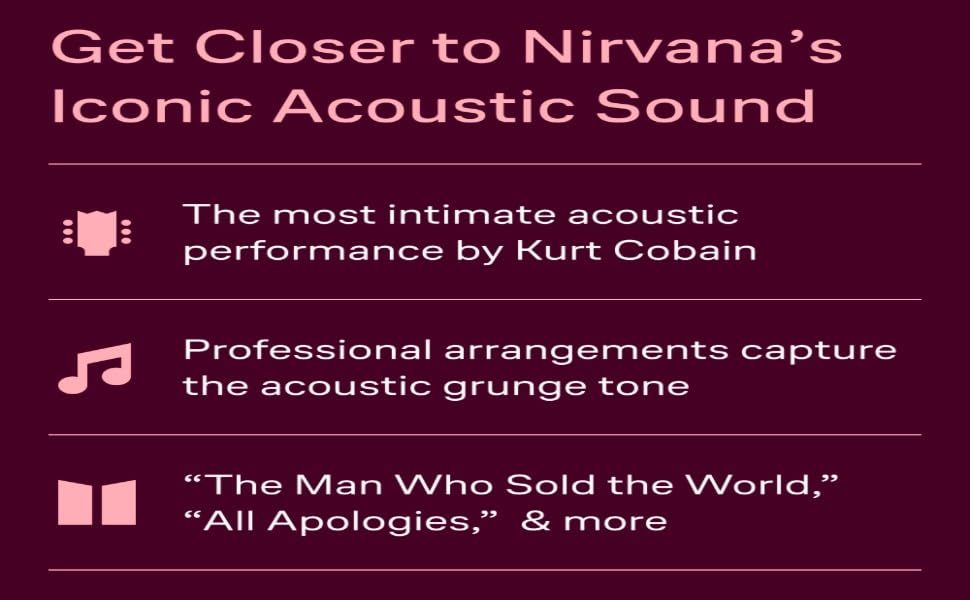 Get Closer to Nirvana's Iconic Acoustic Sound

The most intimate acoustic performance by Kurt Cobain

Professional arrangements capture the acoustic grunge tone

"The Man Who Sold the World," "All Apologies," & more